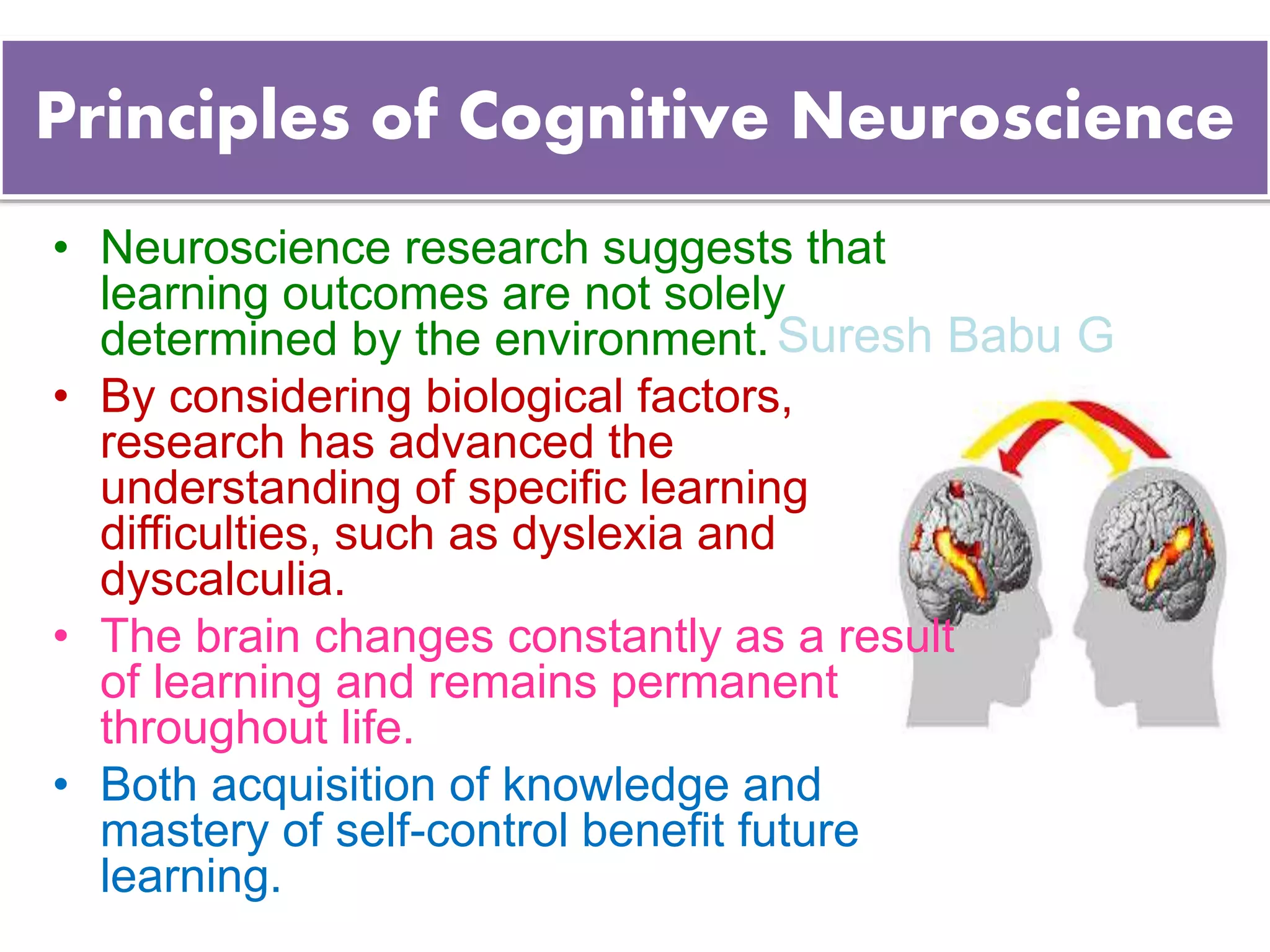 Principles of Cognitive Neuroscience

• Neuroscience research suggests that learning outcomes are not solely determined by the environment.

Suresh Babu G

• By considering biological factors, research has advanced the understanding of specific learning difficulties, such as dyslexia and dyscalculia.

• The brain changes constantly as a result of learning and remains permanent throughout life.

• Both acquisition of knowledge and mastery of self-control benefit future learning.